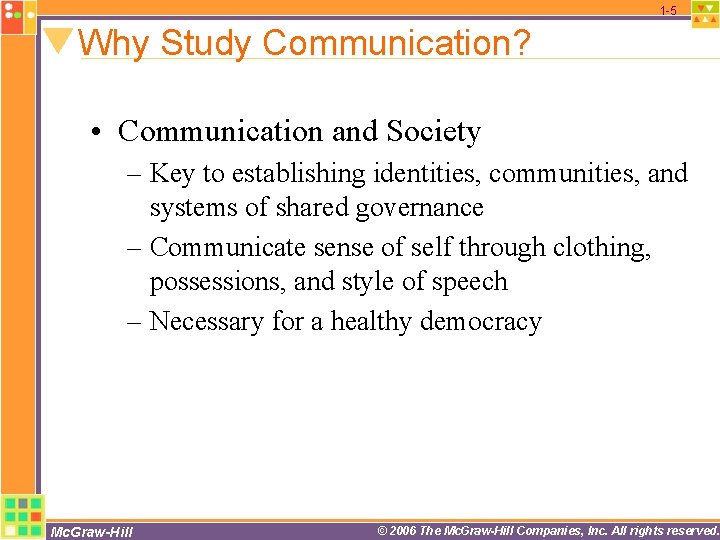 1-5

Why Study Communication?

• Communication and Society

– Key to establishing identities, communities, and systems of shared governance

– Communicate sense of self through clothing, possessions, and style of speech

– Necessary for a healthy democracy

McGraw-Hill

© 2006 The McGraw-Hill Companies, Inc. All rights reserved.